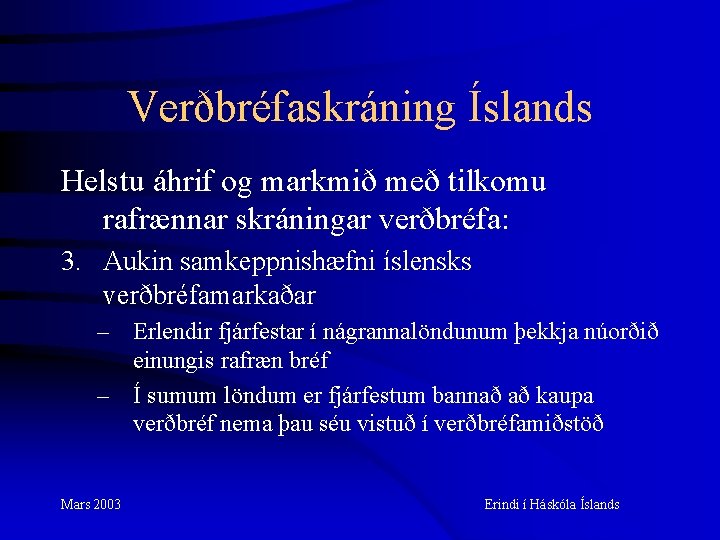 Verðbréfaskráning Íslands

Helstu áhrif og markmið með tilkomu rafrænnar skráningar verðbréfa:

3. Aukin samkeppnishæfni íslensks verðbréfamarkaðar

– Erlendir fjárfestar í nágrannalöndunum þekkja núorðið einungis rafræn bréf

– Í sumum löndum er fjárfestum bannað að kaupa verðbréf nema þau séu vistuð í verðbréfamiðstöð

Mars 2003

Erindi í Háskóla Íslands